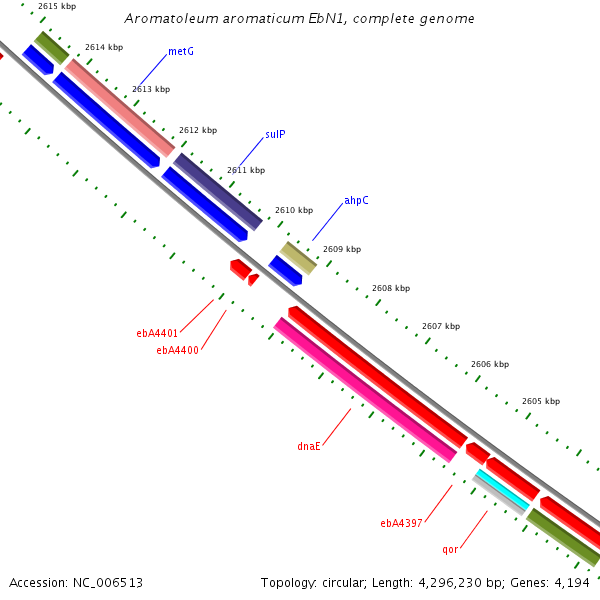 Aromatoleum aromaticum EbN1, complete genome

2615 kbp
2614 kbp
metG
2613 kbp
2612 kbp
sulP
2611 kbp
2610 kbp
ahpC
2609 kbp
2608 kbp
2607 kbp
2606 kbp
2605 kbp
ebA4401
ebA4400
dnaE
ebA4397
qor

Accession: NC_006513

Topology: circular; Length: 4,296,230 bp; Genes: 4,194